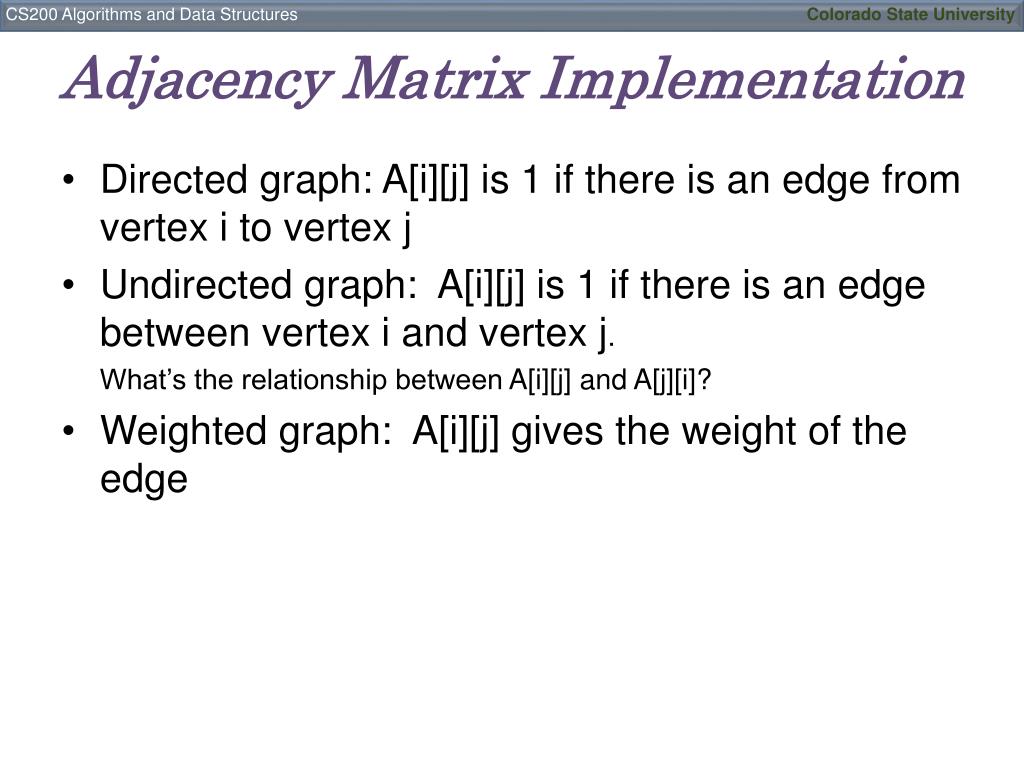 CS200 Algorithms and Data Structures
Colorado State University

Adjacency Matrix Implementation

• Directed graph: A[i][j] is 1 if there is an edge from vertex i to vertex j

• Undirected graph: A[i][j] is 1 if there is an edge between vertex i and vertex j.

What's the relationship between A[i][j] and A[j][i]?

• Weighted graph: A[i][j] gives the weight of the edge